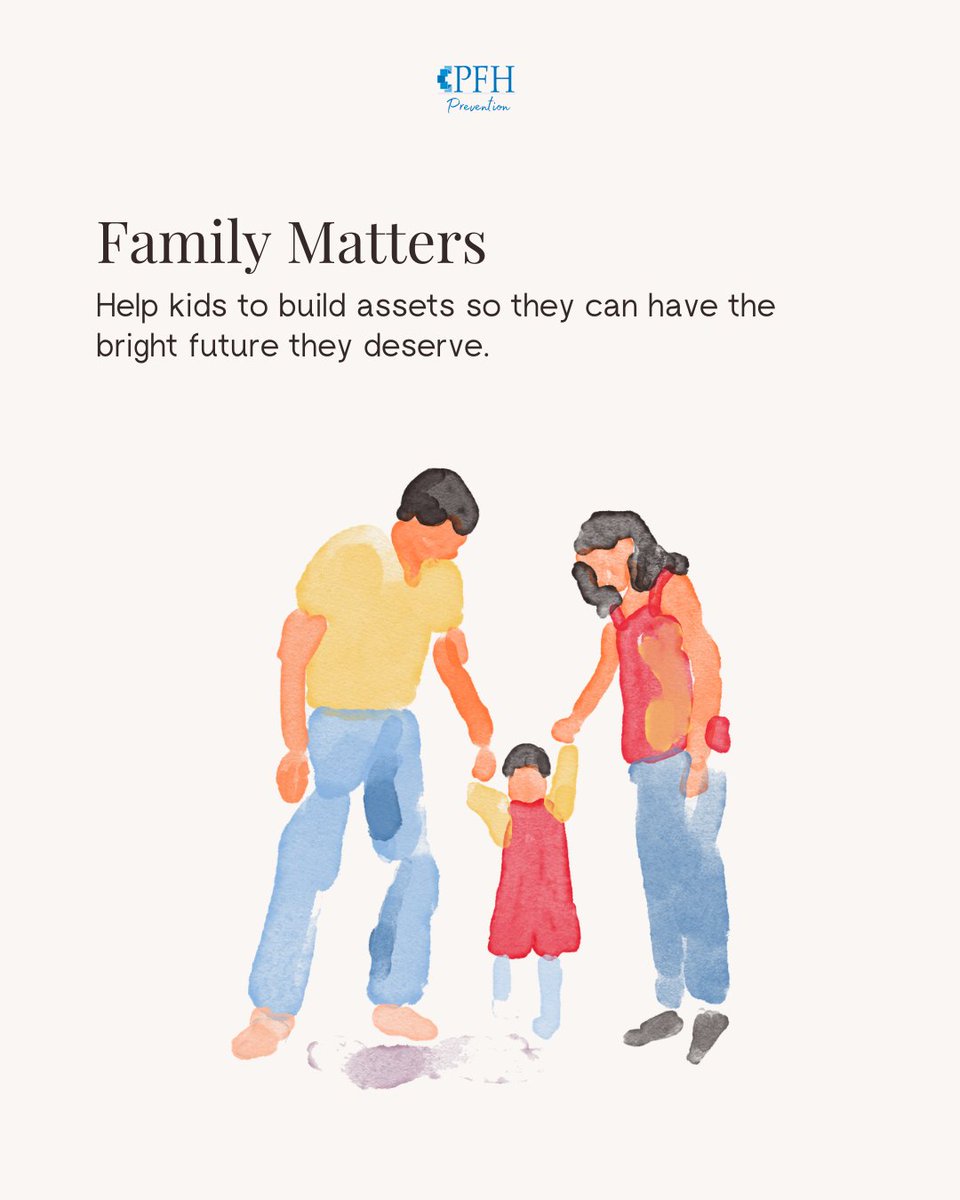 PFH
Prevention

Family Matters

Help kids to build assets so they can have the bright future they deserve.